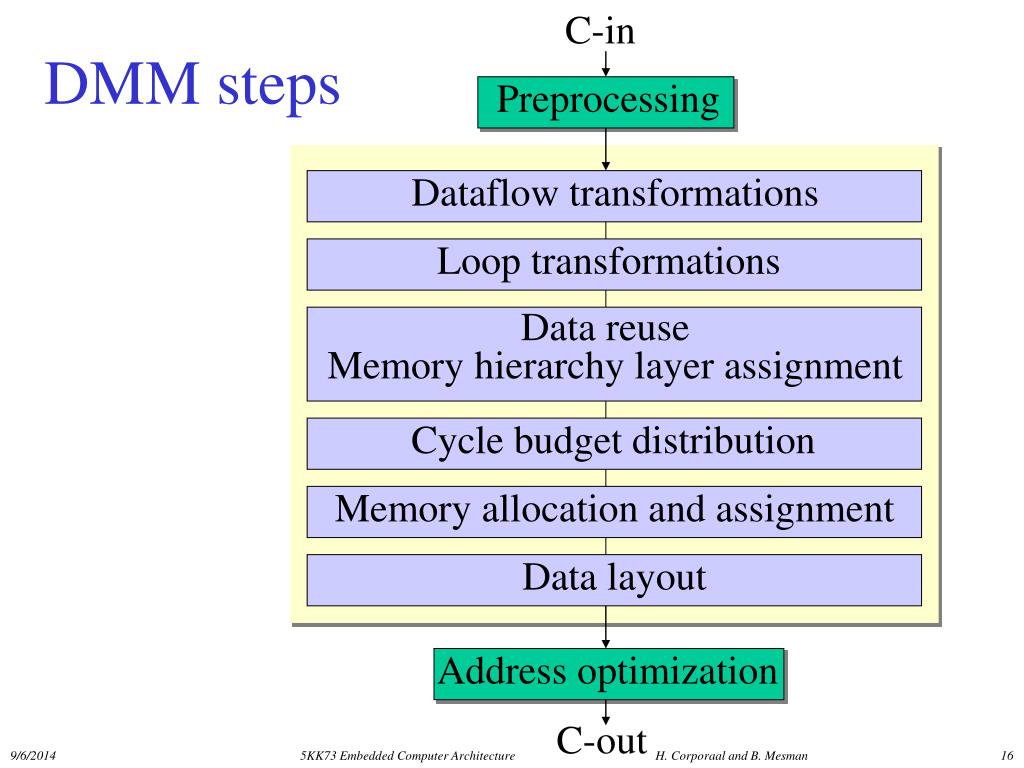 DMM steps

C-in

Preprocessing

Dataflow transformations

Loop transformations

Data reuse
Memory hierarchy layer assignment

Cycle budget distribution

Memory allocation and assignment

Data layout

Address optimization

C-out

9/6/2014

5KK73 Embedded Computer Architecture

H. Corporaal and B. Mesman

16